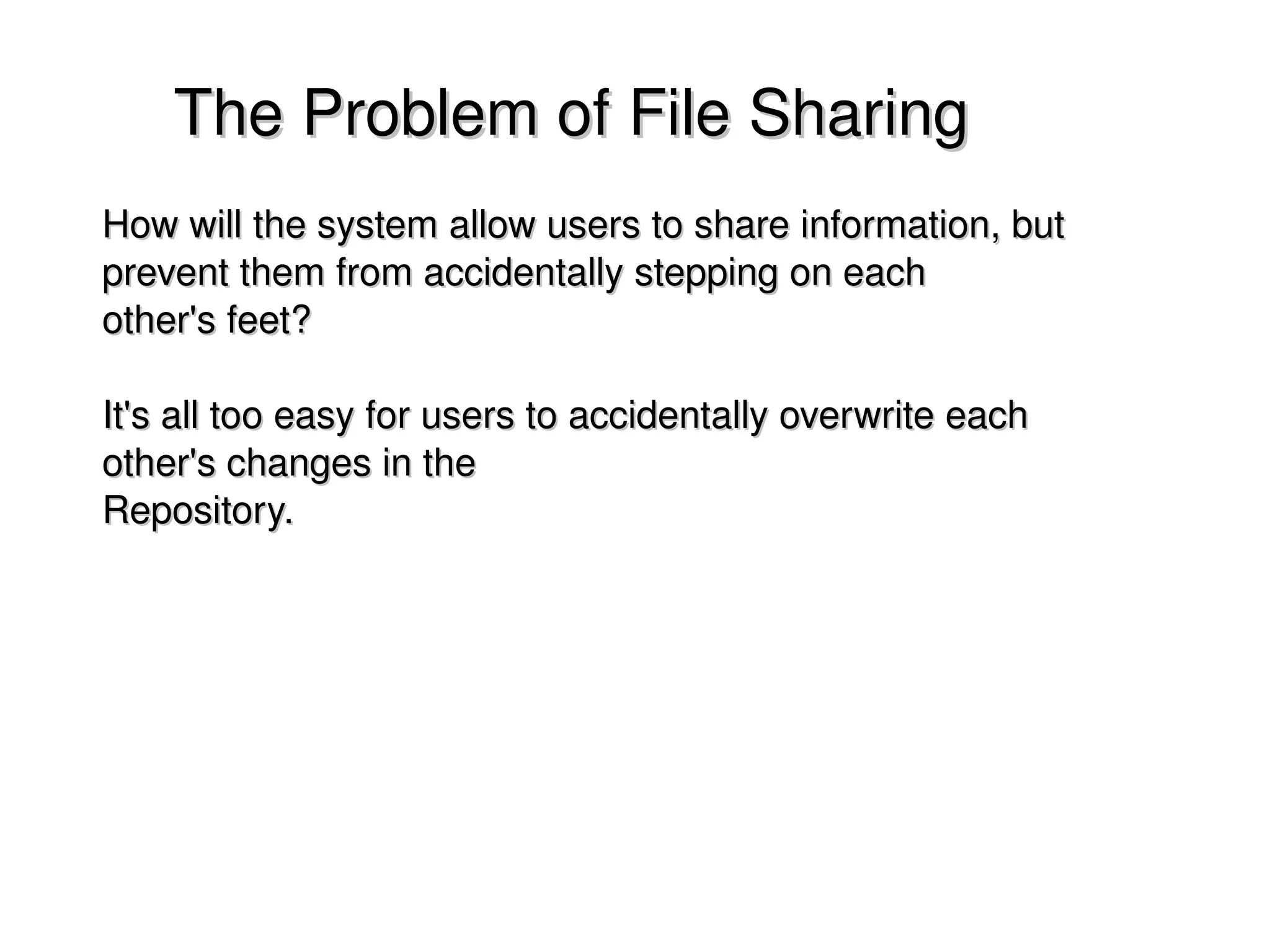 The Problem of File Sharing

How will the system allow users to share information, but prevent them from accidentally stepping on each other's feet?

It's all too easy for users to accidentally overwrite each other's changes in the Repository.